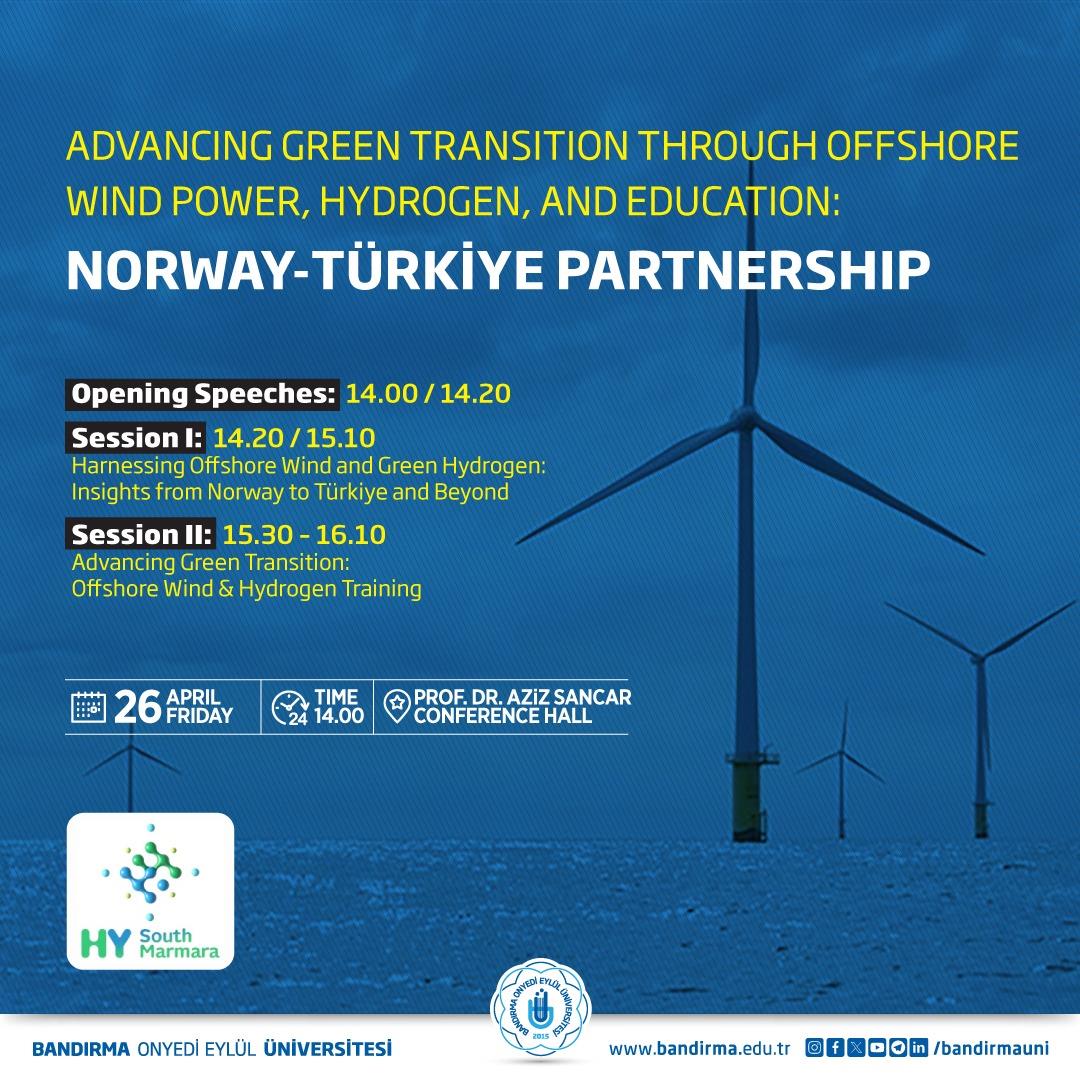 ADVANCING GREEN TRANSITION THROUGH OFFSHORE WIND POWER, HYDROGEN, AND EDUCATION:

NORWAY-TÜRKİYE PARTNERSHIP

Opening Speeches: 14.00 / 14.20

Session I: 14.20 / 15.10
Harnessing Offshore Wind and Green Hydrogen: Insights from Norway to Türkiye and Beyond

Session II: 15.30 - 16.10
Advancing Green Transition: Offshore Wind & Hydrogen Training

26 APRIL FRIDAY

24 TIME 14.00

PROF. DR. AZİZ SANCAR CONFERENCE HALL

HY South Marmara

BANDIRMA ONYEDİ EYLÜL ÜNİVERSİTESİ 2015

BANDIRMA ONYEDİ EYLÜL ÜNİVERSİTESİ

www.bandirma.edu.tr /bandirmauni